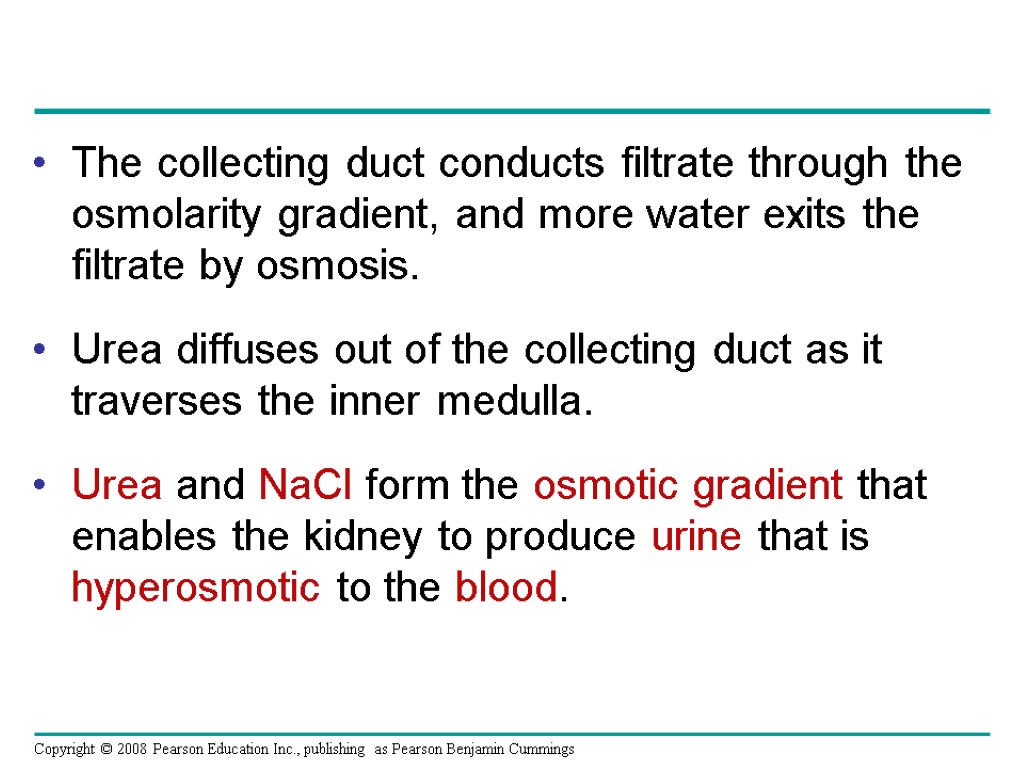 • The collecting duct conducts filtrate through the osmolarity gradient, and more water exits the filtrate by osmosis.

• Urea diffuses out of the collecting duct as it traverses the inner medulla.

• Urea and NaCl form the osmotic gradient that enables the kidney to produce urine that is hyperosmotic to the blood.

Copyright © 2008 Pearson Education Inc., publishing as Pearson Benjamin Cummings